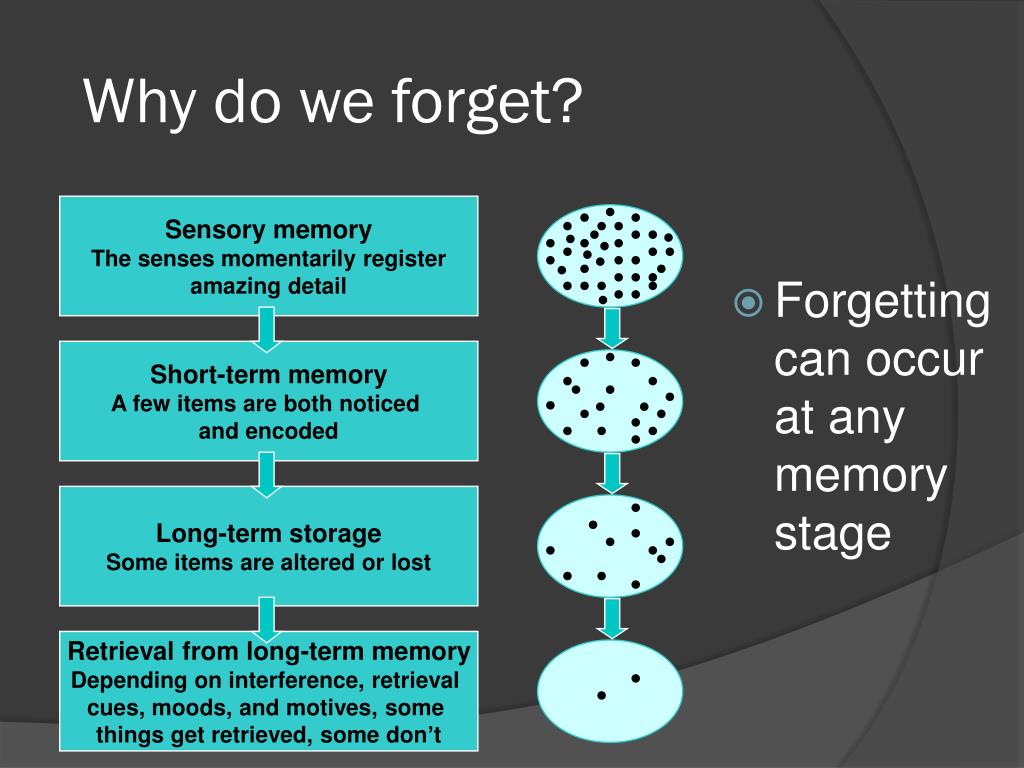 Why do we forget?

Sensory memory
The senses momentarily register amazing detail

Short-term memory
A few items are both noticed and encoded

Long-term storage
Some items are altered or lost

Retrieval from long-term memory
Depending on interference, retrieval cues, moods, and motives, some things get retrieved, some don't

Forgetting can occur at any memory stage